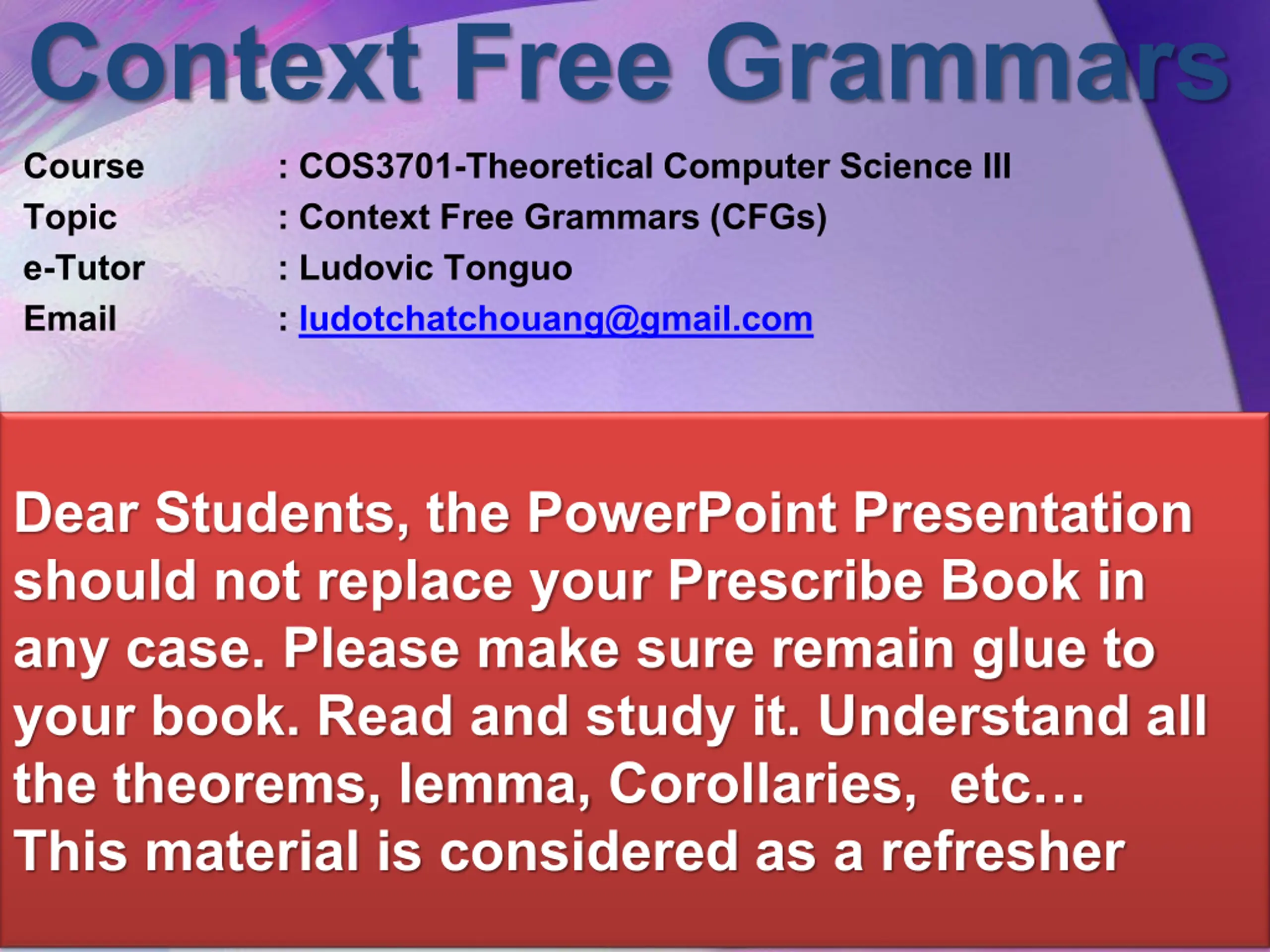 Context Free Grammars

Course : COS3701-Theoretical Computer Science III
Topic : Context Free Grammars (CFGs)
e-Tutor : Ludovic Tonguo
Email : ludotchatchouang@gmail.com

Dear Students, the PowerPoint Presentation should not replace your Prescribe Book in any case. Please make sure remain glue to your book. Read and study it. Understand all the theorems, lemma, Corollaries, etc… This material is considered as a refresher